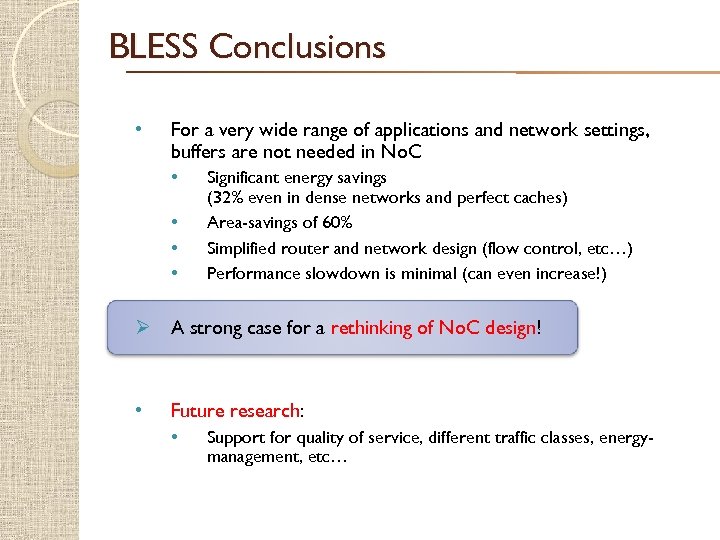 BLESS Conclusions

• For a very wide range of applications and network settings, buffers are not needed in NoC
  • Significant energy savings (32% even in dense networks and perfect caches)
  • Area-savings of 60%
  • Simplified router and network design (flow control, etc…)
  • Performance slowdown is minimal (can even increase!)

➢ A strong case for a rethinking of NoC design!

• Future research:
  • Support for quality of service, different traffic classes, energy-management, etc…